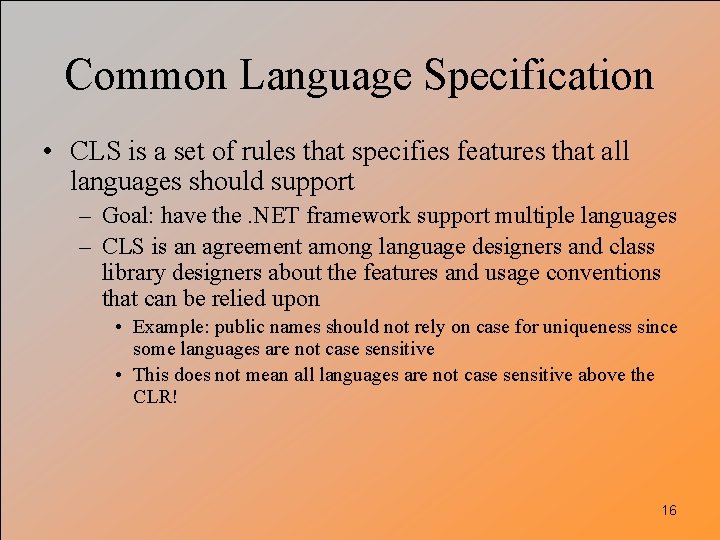 Common Language Specification

• CLS is a set of rules that specifies features that all languages should support

– Goal: have the .NET framework support multiple languages

– CLS is an agreement among language designers and class library designers about the features and usage conventions that can be relied upon

• Example: public names should not rely on case for uniqueness since some languages are not case sensitive

• This does not mean all languages are not case sensitive above the CLR!

16